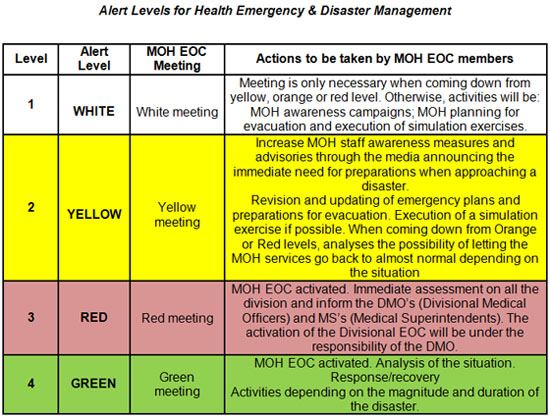 Alert Levels for Health Emergency & Disaster Management

| Level | Alert Level | MOH EOC Meeting | Actions to be taken by MOH EOC members |
|---|---|---|---|
| 1 | WHITE | White meeting | Meeting is only necessary when coming down from yellow, orange or red level. Otherwise, activities will be: MOH awareness campaigns; MOH planning for evacuation and execution of simulation exercises. |
| 2 | YELLOW | Yellow meeting | Increase MOH staff awareness measures and advisories through the media announcing the immediate need for preparations when approaching a disaster. Revision and updating of emergency plans and preparations for evacuation. Execution of a simulation exercise if possible. When coming down from Orange or Red levels, analyses the possibility of letting the MOH services go back to almost normal depending on the situation |
| 3 | RED | Red meeting | MOH EOC activated. Immediate assessment on all the division and inform the DMO's (Divisional Medical Officers) and MS's (Medical Superintendents). The activation of the Divisional EOC will be under the responsibility of the DMO. |
| 4 | GREEN | Green meeting | MOH EOC activated. Analysis of the situation. Response/recovery Activities depending on the magnitude and duration of the disaster. |